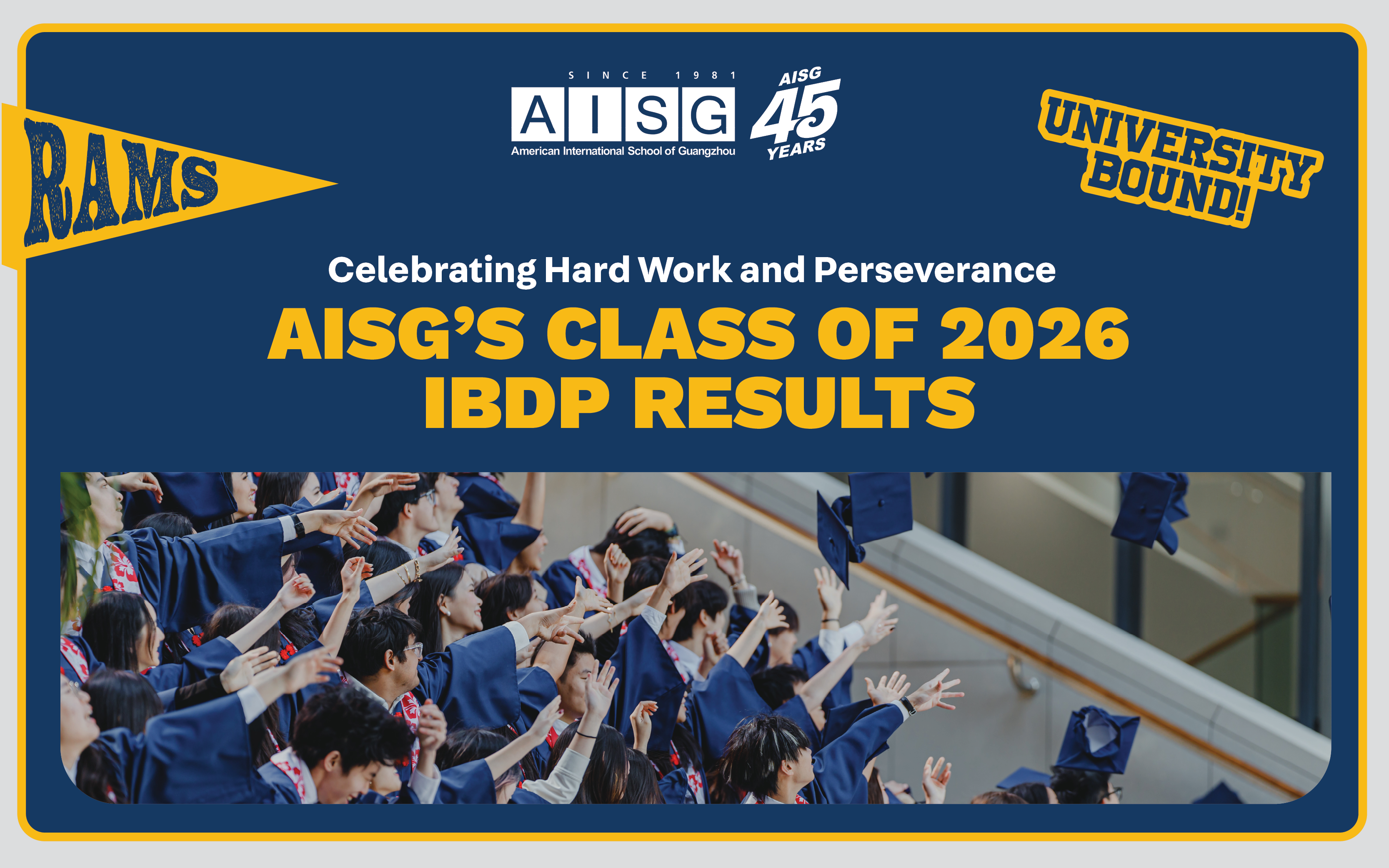 RAMS

SINCE 1981
AISG
American International School of Guangzhou

AISG 45 YEARS

UNIVERSITY BOUND!

Celebrating Hard Work and Perseverance

AISG'S CLASS OF 2026 IBDP RESULTS